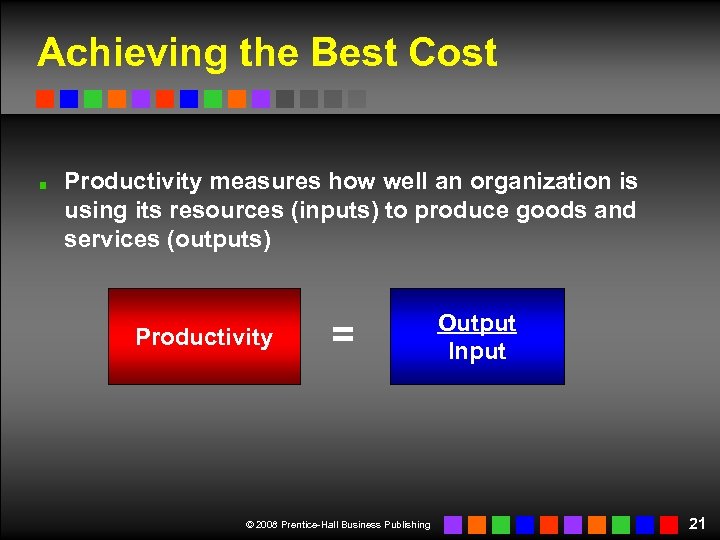 Achieving the Best Cost

Productivity measures how well an organization is using its resources (inputs) to produce goods and services (outputs)

Productivity = $\frac{\text{Output}}{\text{Input}}$

© 2008 Prentice-Hall Business Publishing

21